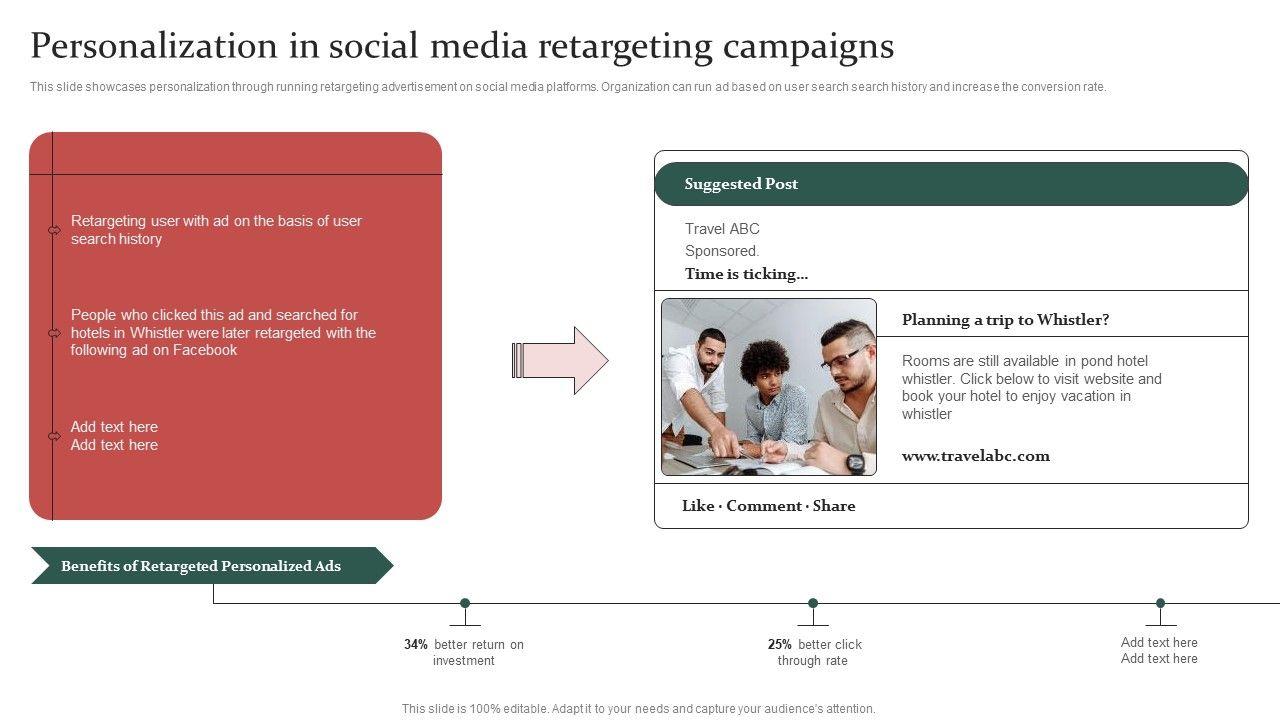 Personalization in social media retargeting campaigns

This slide showcases personalization through running retargeting advertisement on social media platforms. Organization can run ad based on user search search history and increase the conversion rate.

Retargeting user with ad on the basis of user search history

People who clicked this ad and searched for hotels in Whistler were later retargeted with the following ad on Facebook

Add text here
Add text here

Suggested Post

Travel ABC
Sponsored.
Time is ticking…

Planning a trip to Whistler?

Rooms are still available in pond hotel whistler. Click below to visit website and book your hotel to enjoy vacation in whistler

www.travelabc.com

Like · Comment · Share

Benefits of Retargeted Personalized Ads

34% better return on investment

25% better click through rate

Add text here
Add text here

This slide is 100% editable. Adapt it to your needs and capture your audience's attention.